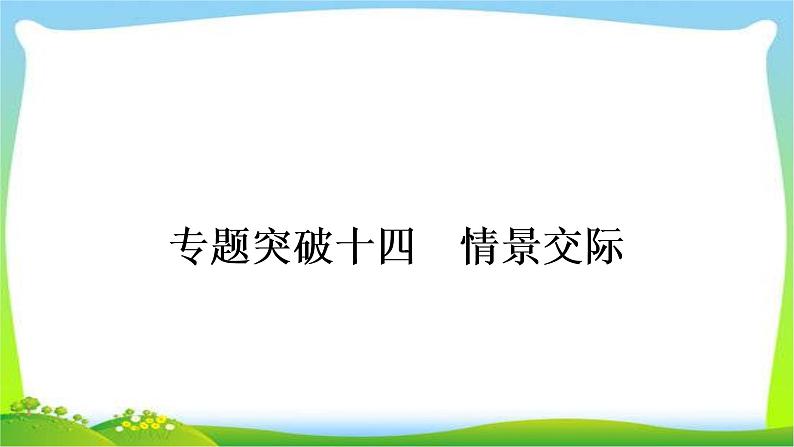 专题突破十四　情景交际